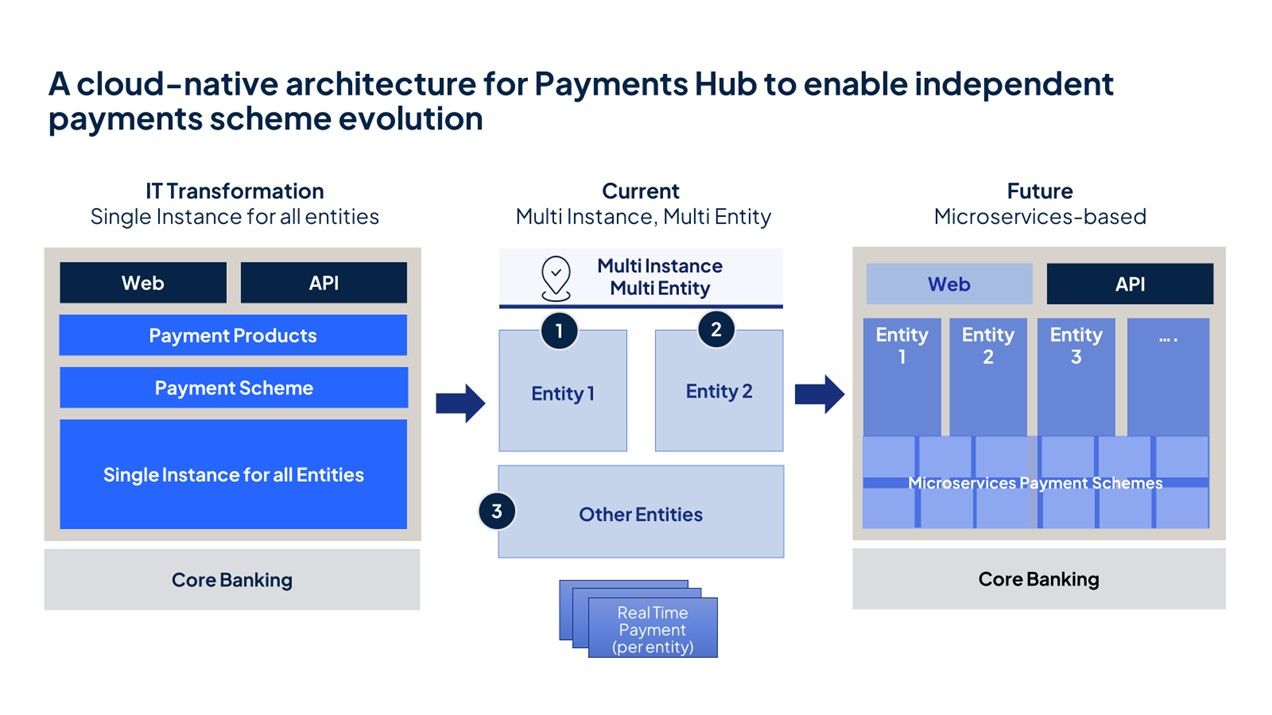 A cloud-native architecture for Payments Hub to enable independent payments scheme evolution

IT Transformation
Single Instance for all entities

Web
API
Payment Products
Payment Scheme
Single Instance for all Entities
Core Banking

Current
Multi Instance, Multi Entity

Multi Instance
Multi Entity
1
Entity 1
2
Entity 2
3
Other Entities
Real Time
Payment
(per entity)

Future
Microservices-based

Web
API
Entity 1
Entity 2
Entity 3
....
Microservices Payment Schemes
Core Banking